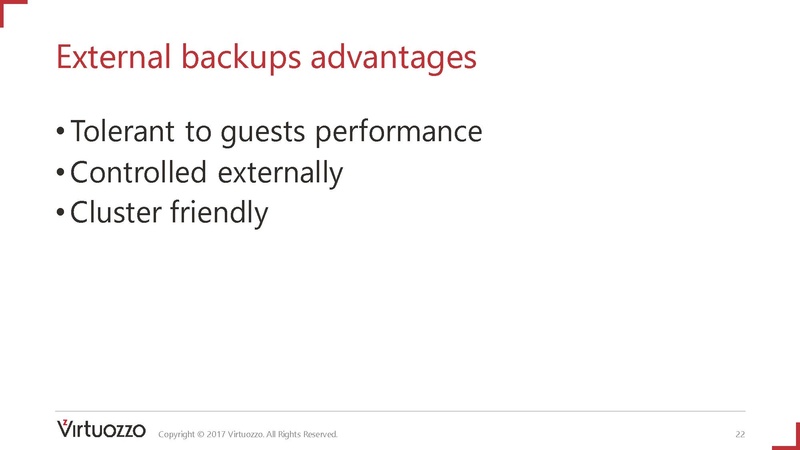 External backups advantages

• Tolerant to guests performance
• Controlled externally
• Cluster friendly

Virtuozzo Copyright © 2017 Virtuozzo. All Rights Reserved. 22